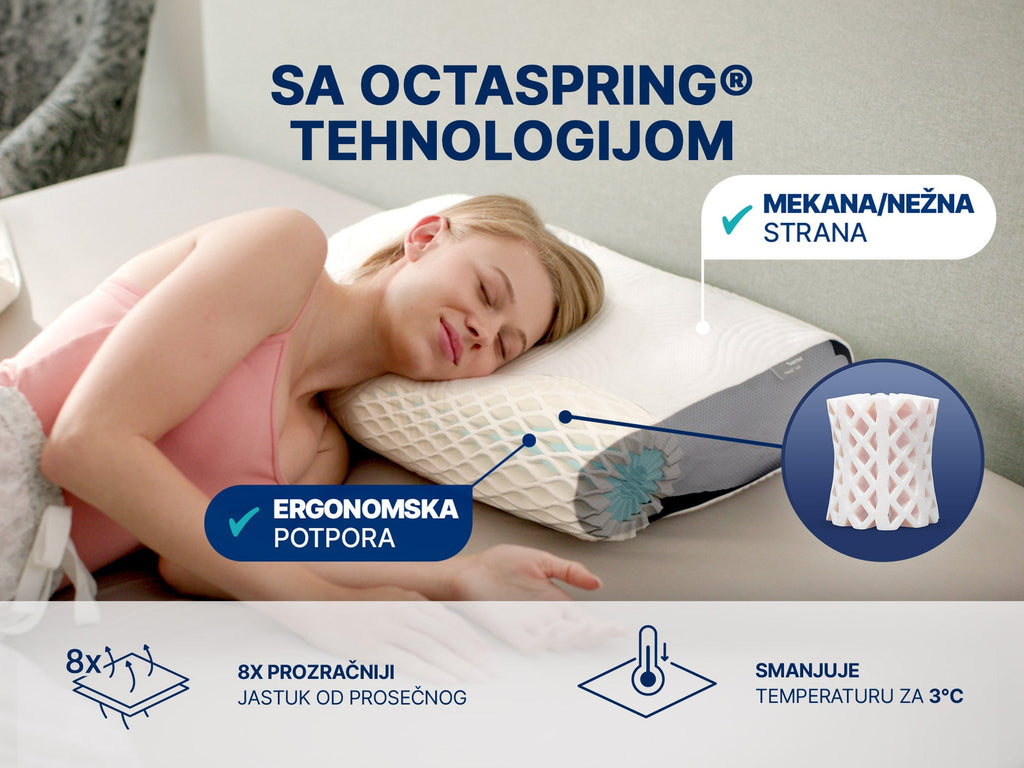 SA OCTASPRING® TEHNOLOGIJOM

MEKANA/NEŽNA STRANA

ERGONOMSKA POTPORA

8x

8X PROZRAČNIJI JASTUK OD PROSEČNOG

SMANJUJE TEMPERATURU ZA 3°C